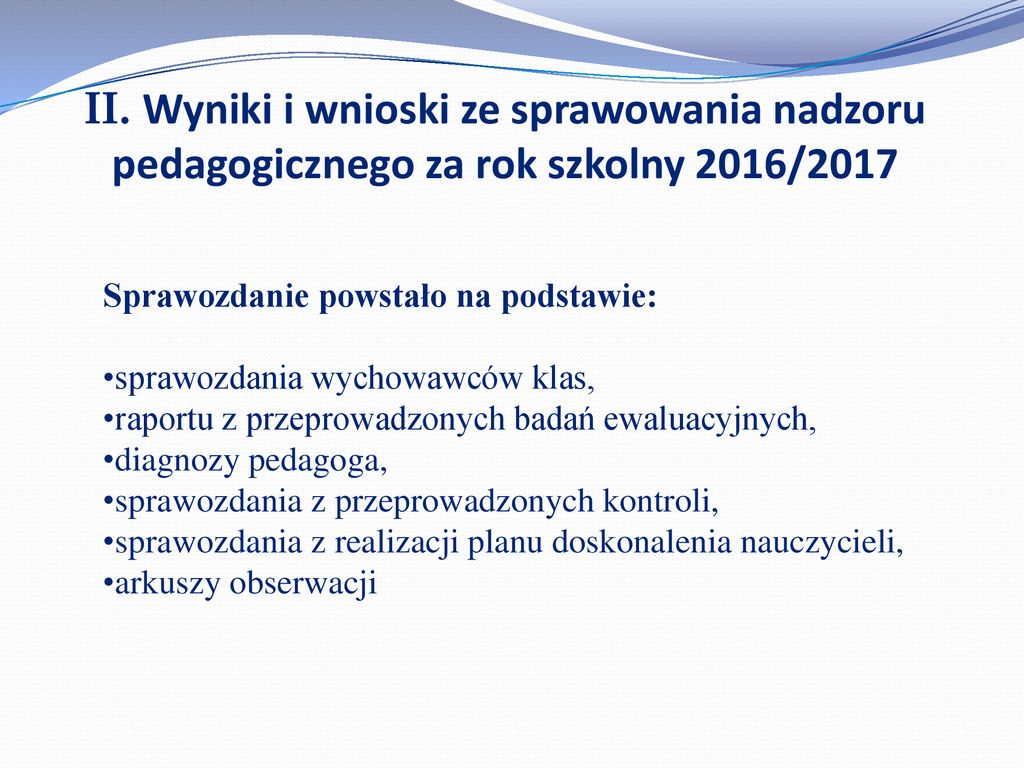 II. Wyniki i wnioski ze sprawowania nadzoru pedagogicznego za rok szkolny 2016/2017

Sprawozdanie powstało na podstawie:

•sprawozdania wychowawców klas,
•raportu z przeprowadzonych badań ewaluacyjnych,
•diagnozy pedagoga,
•sprawozdania z przeprowadzonych kontroli,
•sprawozdania z realizacji planu doskonalenia nauczycieli,
•arkuszy obserwacji